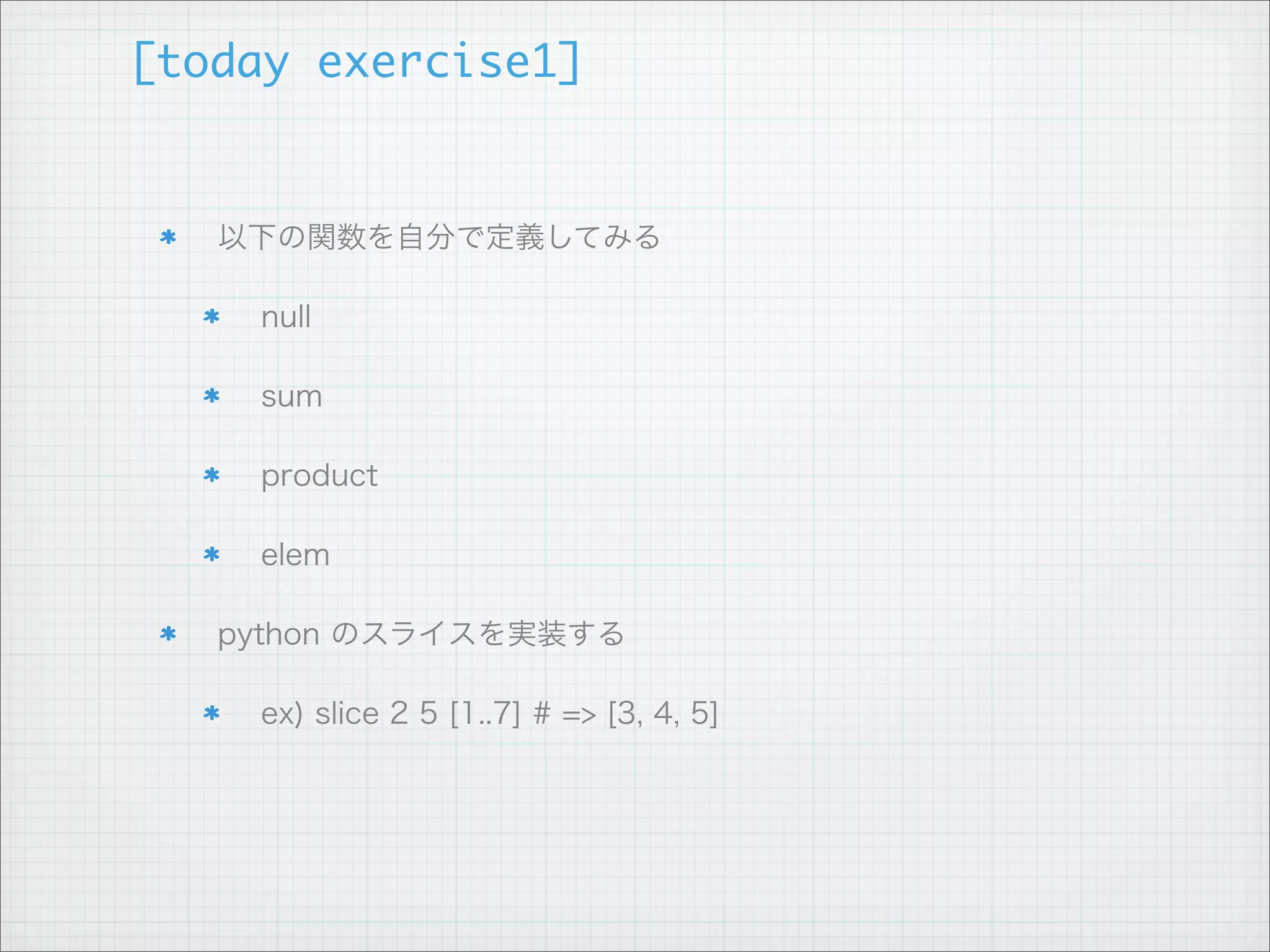 [today exercise1]

* 以下の関数を自分で定義してみる

* null

* sum

* product

* elem

* python のスライスを実装する

* ex) slice 2 5 [1..7] # => [3, 4, 5]